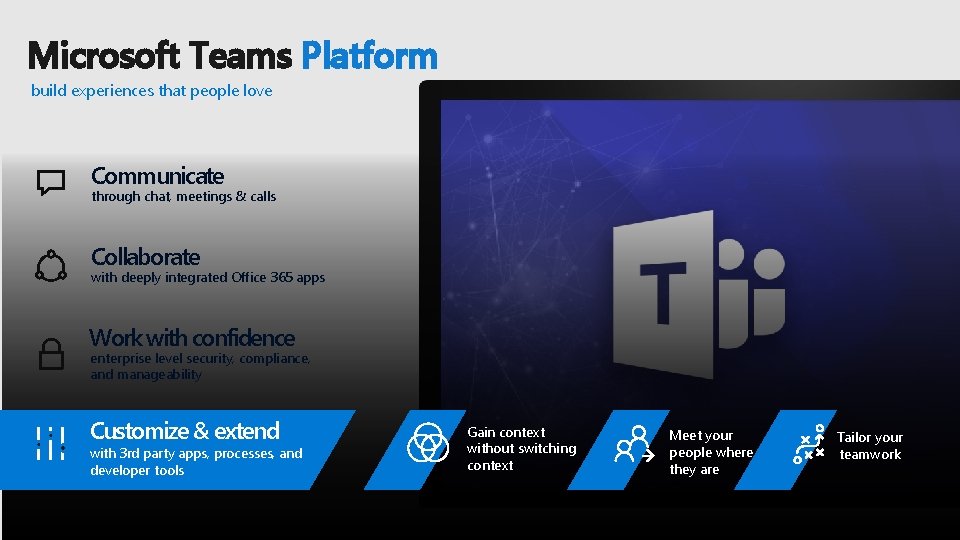 Microsoft Teams Platform
build experiences that people love

Communicate
through chat, meetings & calls

Collaborate
with deeply integrated Office 365 apps

Work with confidence
enterprise level security, compliance, and manageability

Customize & extend
with 3rd party apps, processes, and developer tools

Gain context without switching context

Meet your people where they are

Tailor your teamwork